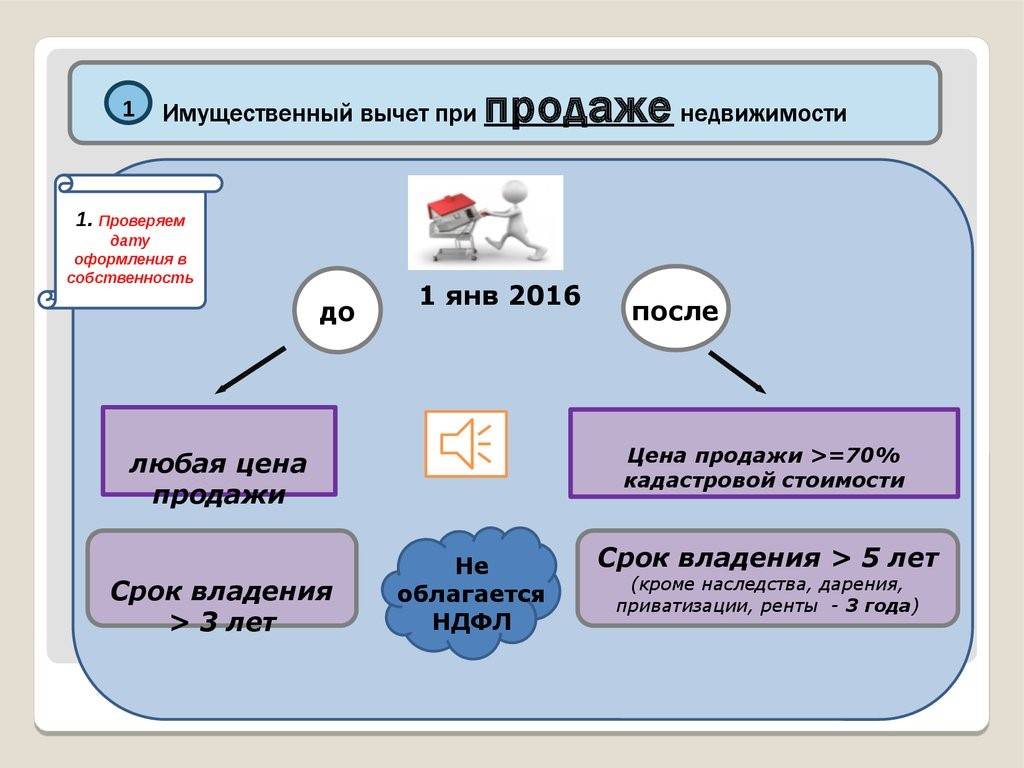 1 Имущественный вычет при продаже недвижимости

1. Проверяем дату оформления в собственность

до

1 янв 2016

после

любая цена продажи

Цена продажи >=70% кадастровой стоимости

Срок владения > 3 лет

Не облагается НДФЛ

Срок владения > 5 лет (кроме наследства, дарения, приватизации, ренты - 3 года)